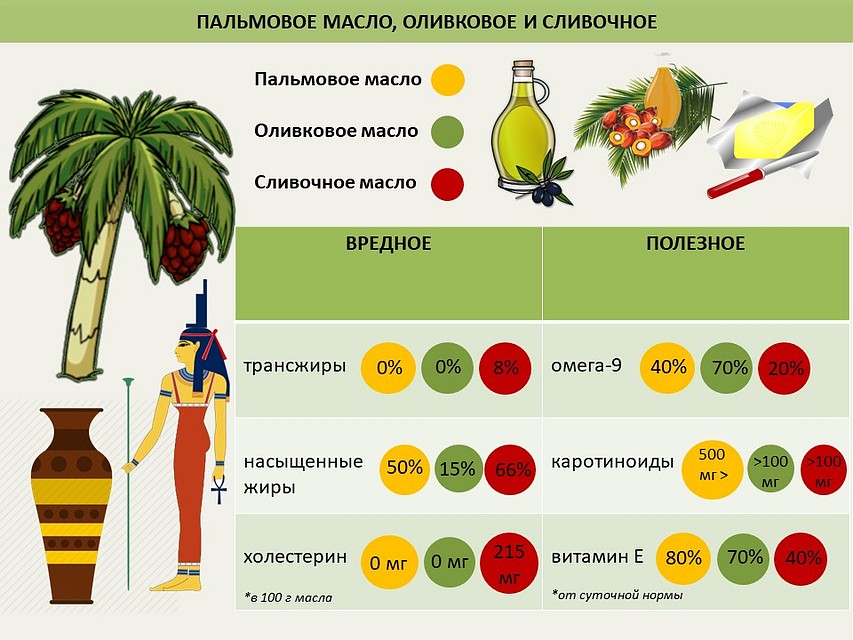 ПАЛЬМОВОЕ МАСЛО, ОЛИВКОВОЕ И СЛИВОЧНОЕ

Пальмовое масло

Оливковое масло

Сливочное масло

| ВРЕДНОЕ | | | | ПОЛЕЗНОЕ | | | |
|---|---|---|---|---|---|---|---|
| трансжиры | 0% | 0% | 8% | омега-9 | 40% | 70% | 20% |
| насыщенные жиры | 50% | 15% | 66% | каротиноиды | 500 мг > | >100 мг | >100 мг |
| холестерин | 0 мг | 0 мг | 215 мг | витамин Е | 80% | 70% | 40% |

*в 100 г масла

*от суточной нормы